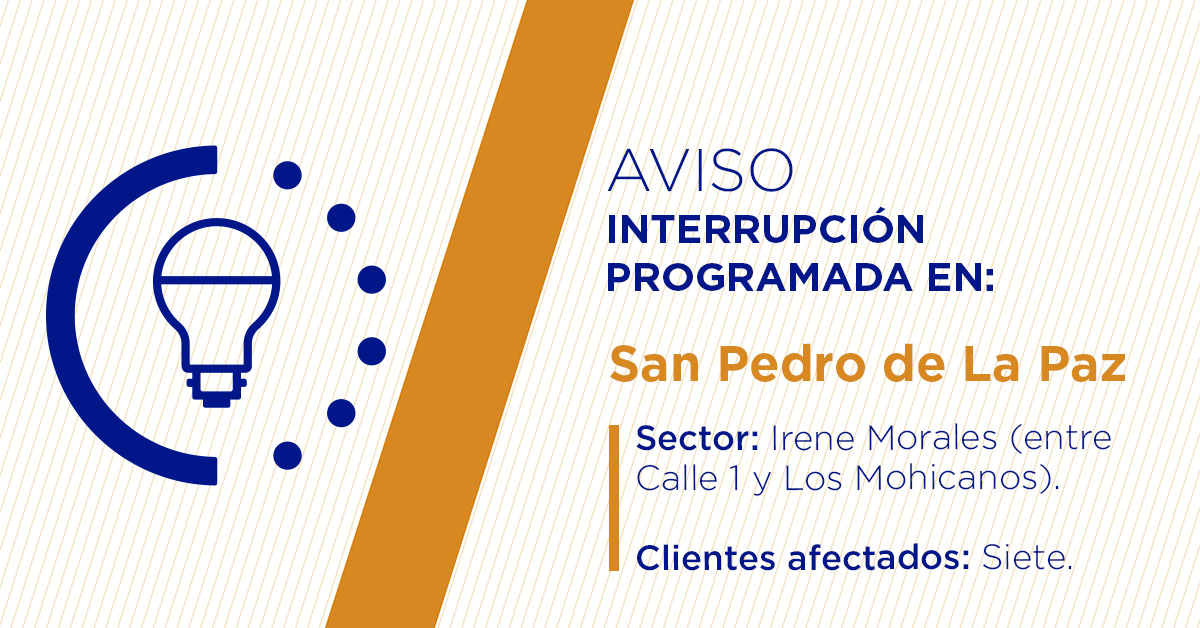 AVISO
INTERRUPCIÓN PROGRAMADA EN:

San Pedro de La Paz

Sector: Irene Morales (entre Calle 1 y Los Mohicanos).

Clientes afectados: Siete.